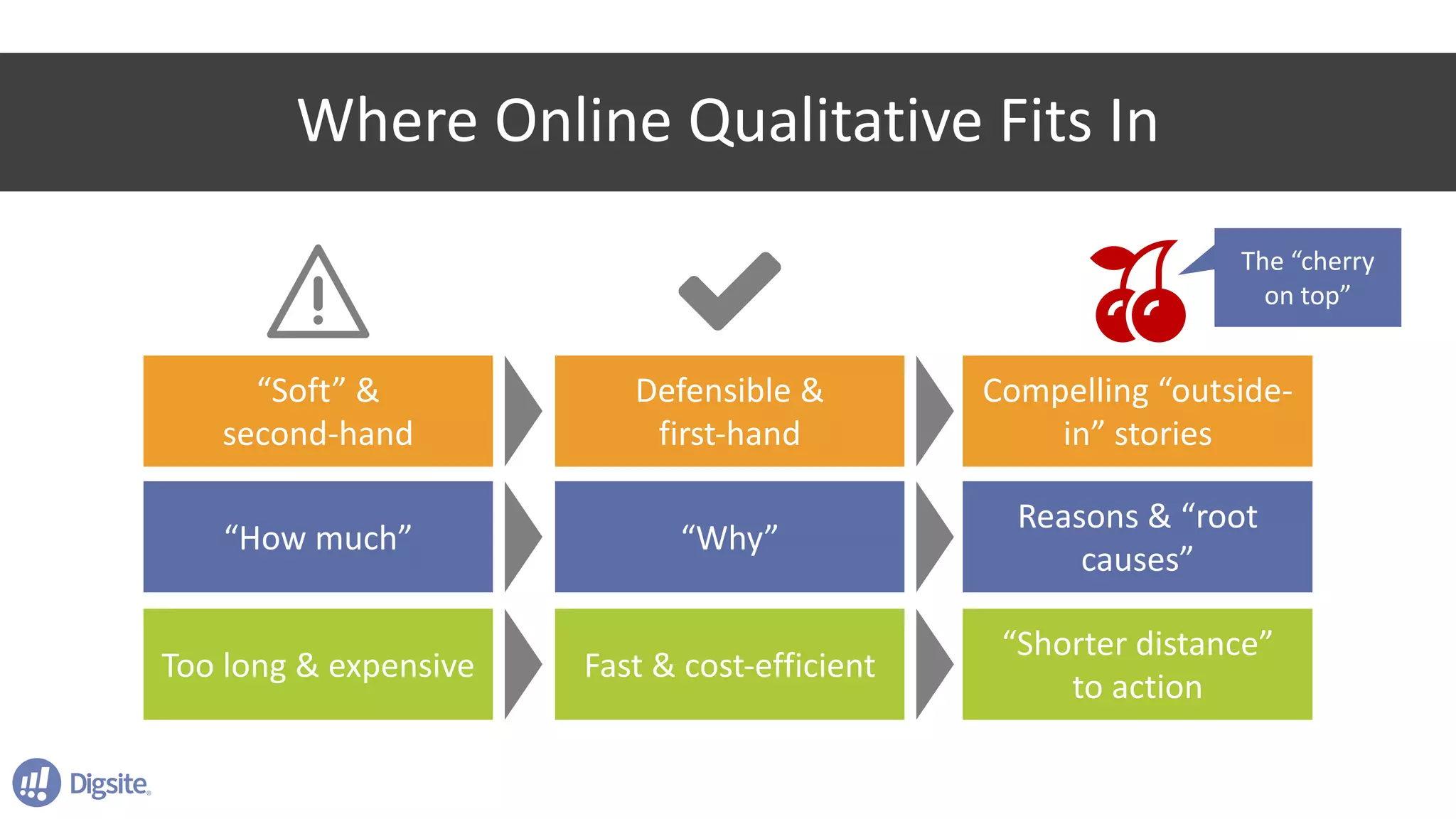 Where Online Qualitative Fits In

The “cherry on top”

“Soft” & second-hand

Defensible & first-hand

Compelling “outside-in” stories

“How much”

“Why”

Reasons & “root causes”

Too long & expensive

Fast & cost-efficient

“Shorter distance” to action

Digsite